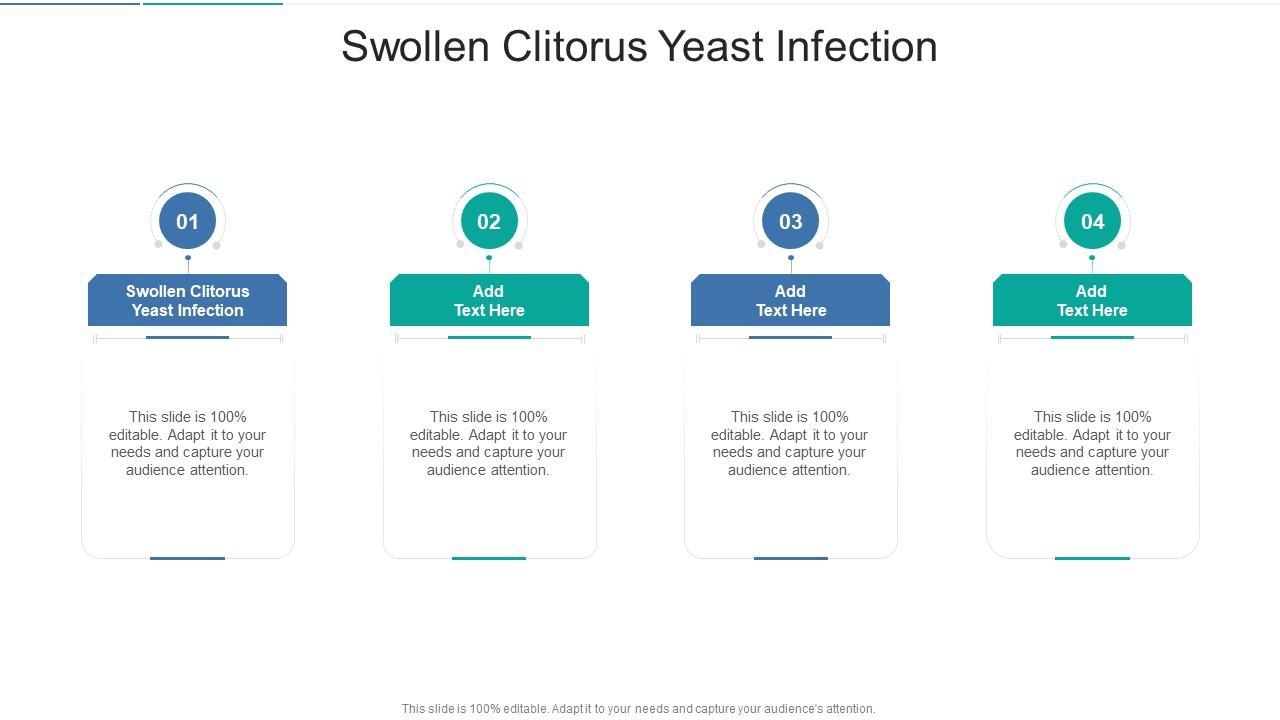 Swollen Clitorus Yeast Infection

01

Swollen Clitorus Yeast Infection

This slide is 100% editable. Adapt it to your needs and capture your audience attention.

02

Add Text Here

This slide is 100% editable. Adapt it to your needs and capture your audience attention.

03

Add Text Here

This slide is 100% editable. Adapt it to your needs and capture your audience attention.

04

Add Text Here

This slide is 100% editable. Adapt it to your needs and capture your audience attention.

This slide is 100% editable. Adapt it to your needs and capture your audience's attention.